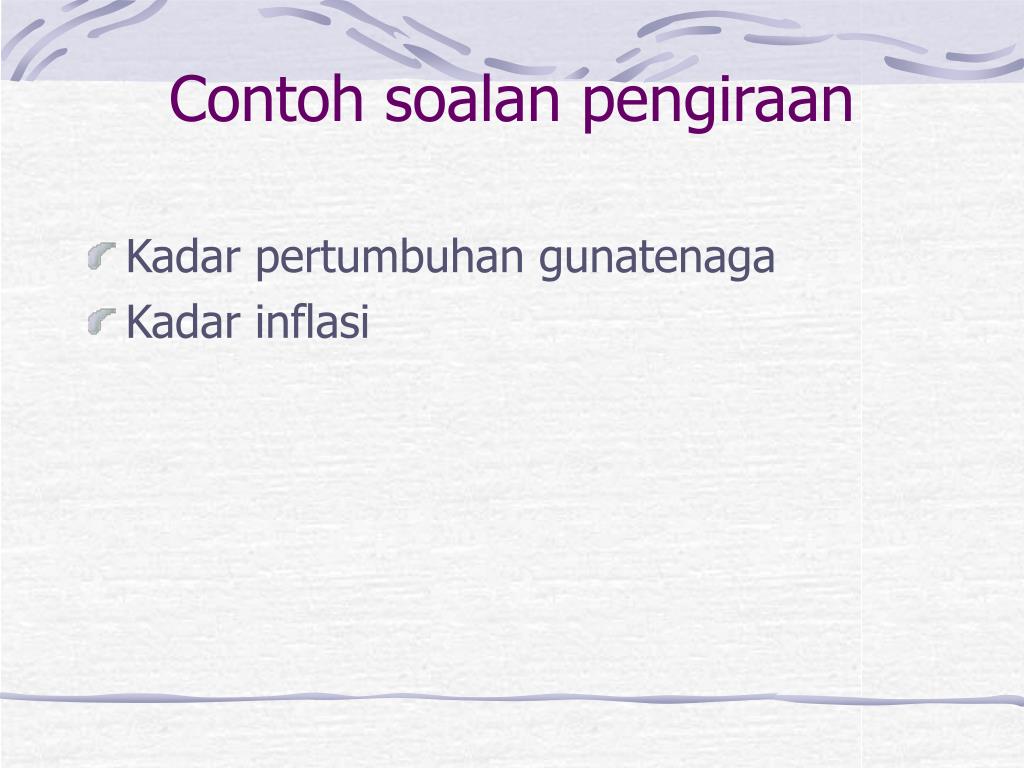 Contoh soalan pengiraan

Kadar pertumbuhan gunatenaga
Kadar inflasi